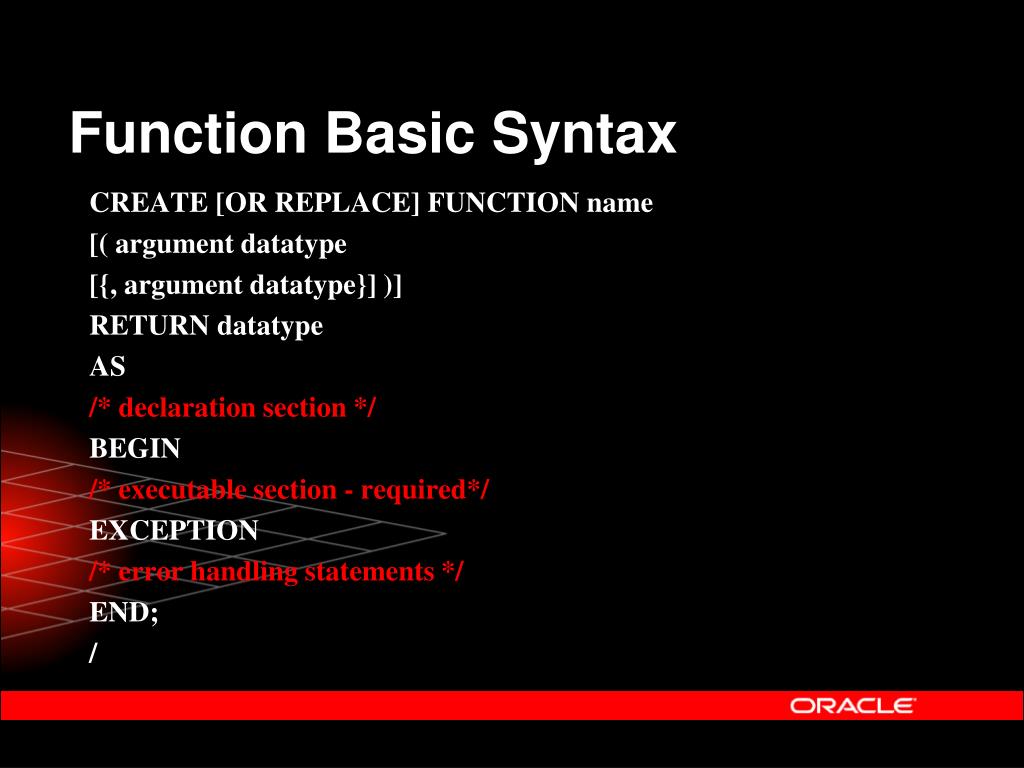 Function Basic Syntax

CREATE [OR REPLACE] FUNCTION name
[( argument datatype
[{, argument datatype}] )]
RETURN datatype
AS
/* declaration section */
BEGIN
/* executable section - required*/
EXCEPTION
/* error handling statements */
END;
/

ORACLE